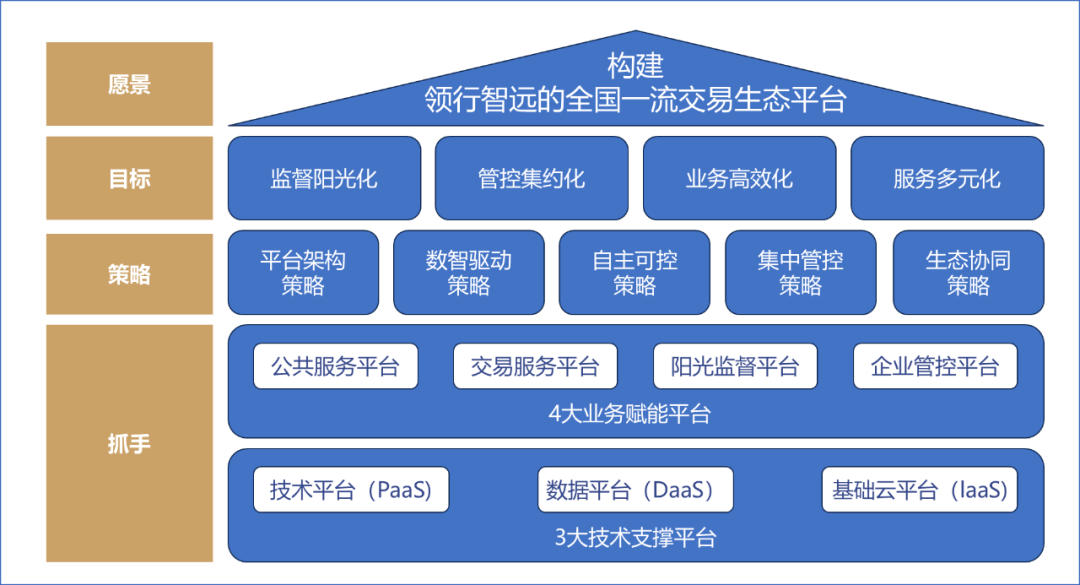 愿景

构建
领行智远的全国一流交易生态平台

目标

监督阳光化

管控集约化

业务高效化

服务多元化

策略

平台架构策略

数智驱动策略

自主可控策略

集中管控策略

生态协同策略

抓手

公共服务平台

交易服务平台

阳光监督平台

企业管控平台

4大业务赋能平台

技术平台（PaaS）

数据平台（DaaS）

基础云平台（IaaS）

3大技术支撑平台